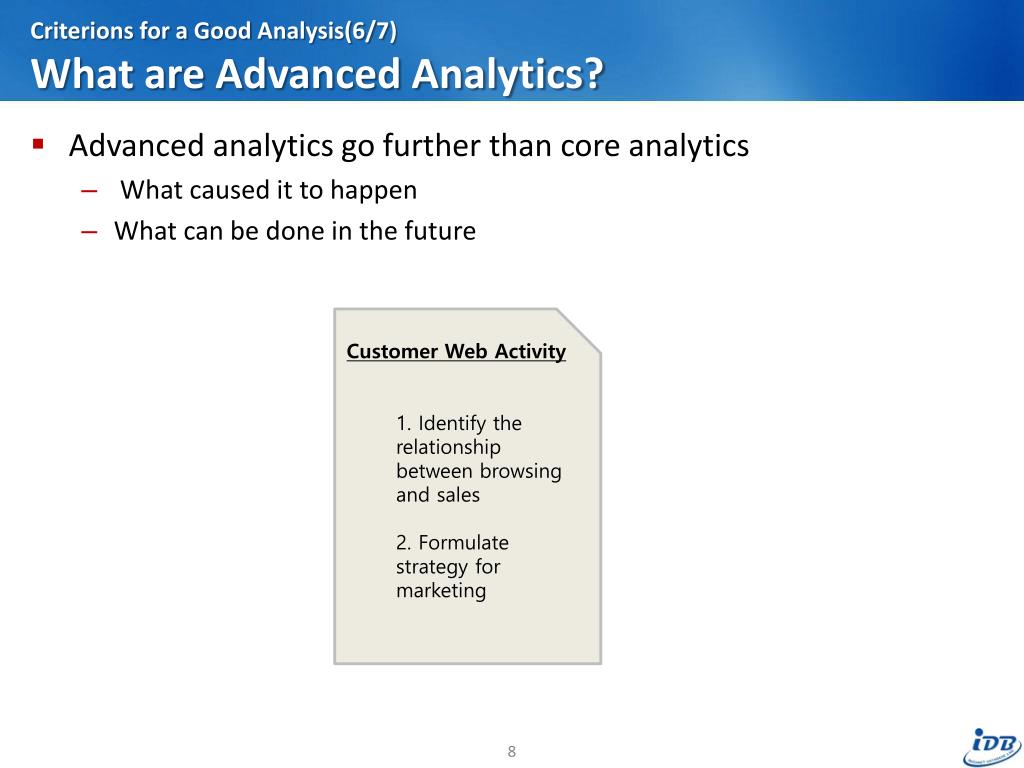 Criterions for a Good Analysis(6/7)
What are Advanced Analytics?

▪ Advanced analytics go further than core analytics
– What caused it to happen
– What can be done in the future

Customer Web Activity

1. Identify the relationship between browsing and sales

2. Formulate strategy for marketing

8

iDB